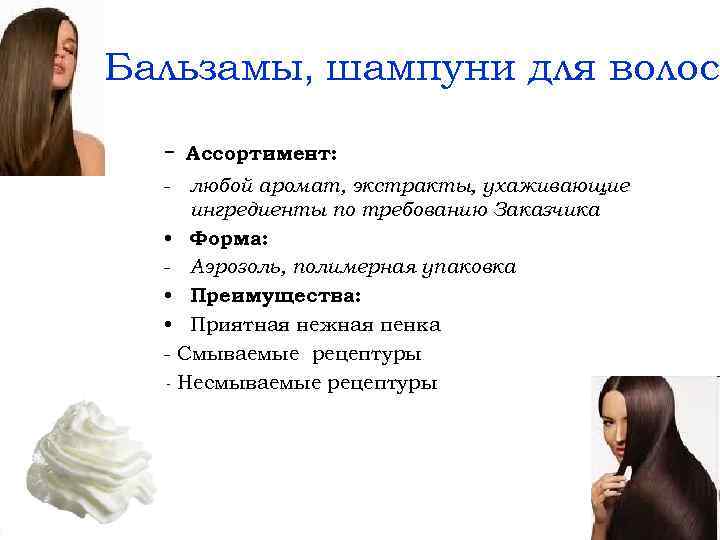 Бальзамы, шампуни для волос

- Ассортимент:
- любой аромат, экстракты, ухаживающие ингредиенты по требованию Заказчика
• Форма:
- Аэрозоль, полимерная упаковка
• Преимущества:
• Приятная нежная пенка
- Смываемые рецептуры
- Несмываемые рецептуры